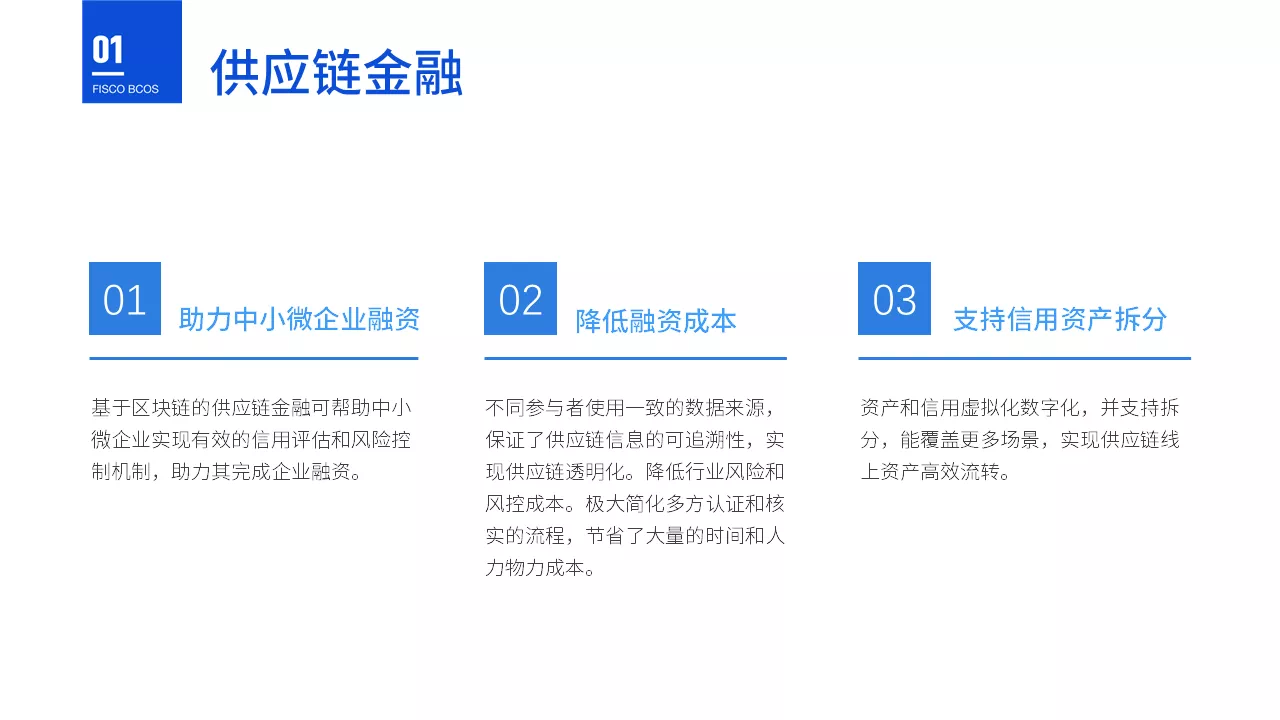 01
FISCO BCOS

供应链金融

01 助力中小微企业融资

基于区块链的供应链金融可帮助中小微企业实现有效的信用评估和风险控制机制，助力其完成企业融资。

02 降低融资成本

不同参与者使用一致的数据来源，保证了供应链信息的可追溯性，实现供应链透明化。降低行业风险和风控成本。极大简化多方认证和核实的流程，节省了大量的时间和人力物力成本。

03 支持信用资产拆分

资产和信用虚拟化数字化，并支持拆分，能覆盖更多场景，实现供应链线上资产高效流转。